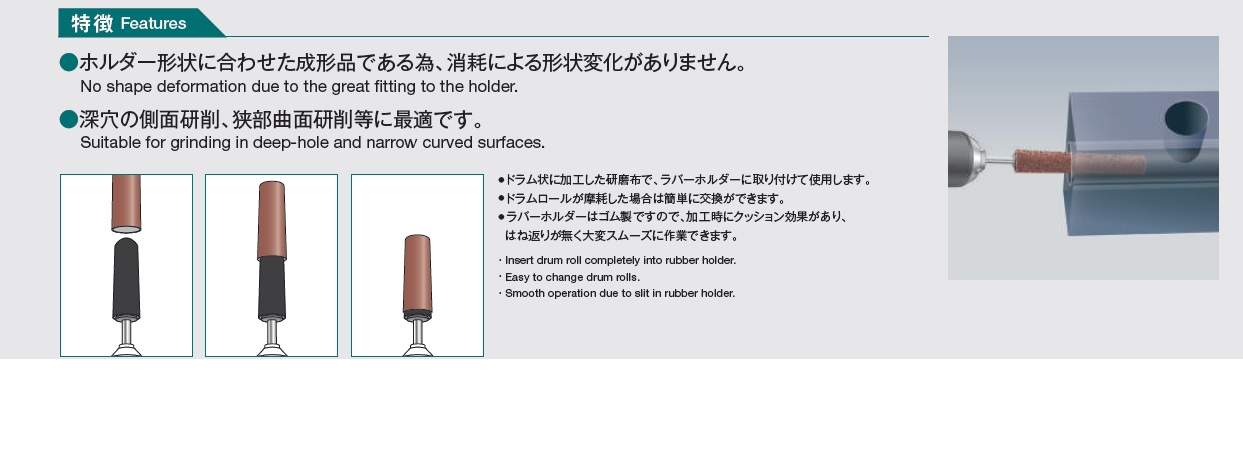 特徴 Features

●ホルダー形状に合わせた成形品である為、消耗による形状変化がありません。
No shape deformation due to the great fitting to the holder.

●深穴の側面研削、狭部曲面研削等に最適です。
Suitable for grinding in deep-hole and narrow curved surfaces.

●ドラム状に加工した研磨布で、ラバーホルダーに取り付けて使用します。
●ドラムロールが摩耗した場合は簡単に交換ができます。
●ラバーホルダーはゴム製ですので、加工時にクッション効果があり、はね返りが無く大変スムーズに作業できます。

・Insert drum roll completely into rubber holder.
・Easy to change drum rolls.
・Smooth operation due to slit in rubber holder.